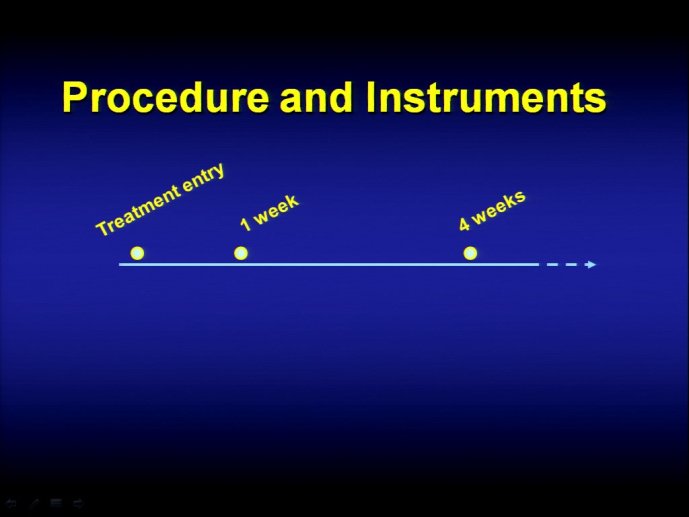 Procedure and Instruments

Treatment entry

1 week

4 weeks